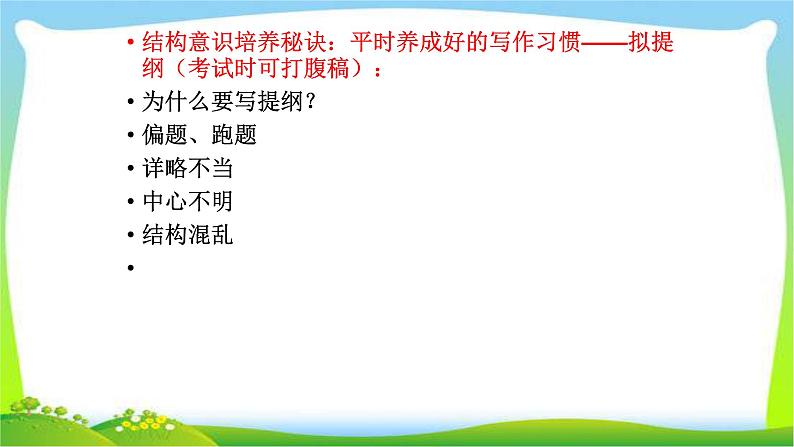 • 结构意识培养秘诀：平时养成好的写作习惯——拟提纲（考试时可打腹稿）：

• 为什么要写提纲？

• 偏题、跑题

• 详略不当

• 中心不明

• 结构混乱

•